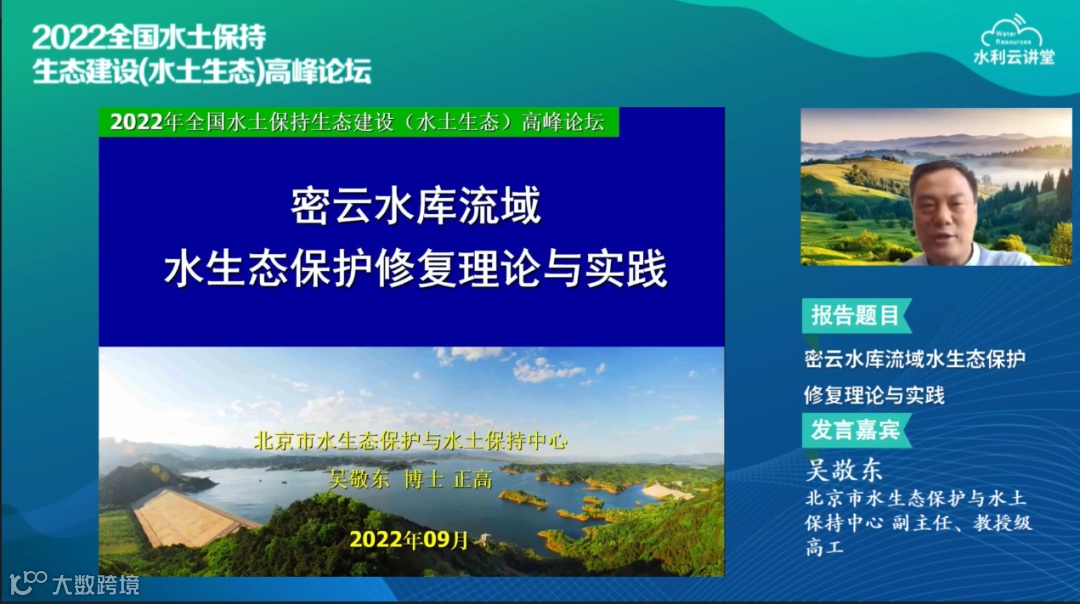 2022全国水土保持
生态建设(水土生态)高峰论坛

Water Resources
水利云讲堂

2022年全国水土保持生态建设（水土生态）高峰论坛

密云水库流域
水生态保护修复理论与实践

北京市水生态保护与水土保持中心
吴敬东 博士 正高

2022年09月

报告题目
密云水库流域水生态保护修复理论与实践

发言嘉宾
吴敬东
北京市水生态保护与水土保持中心 副主任、教授级高工

大数跨境